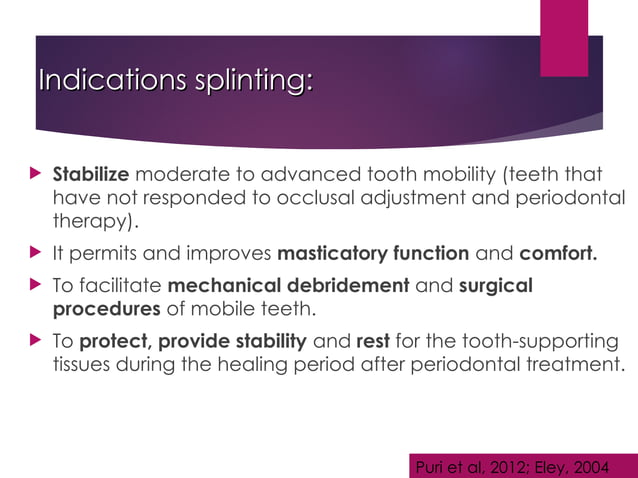 Indications splinting:

Stabilize moderate to advanced tooth mobility (teeth that have not responded to occlusal adjustment and periodontal therapy).

It permits and improves masticatory function and comfort.

To facilitate mechanical debridement and surgical procedures of mobile teeth.

To protect, provide stability and rest for the tooth-supporting tissues during the healing period after periodontal treatment.

Puri et al, 2012; Eley, 2004